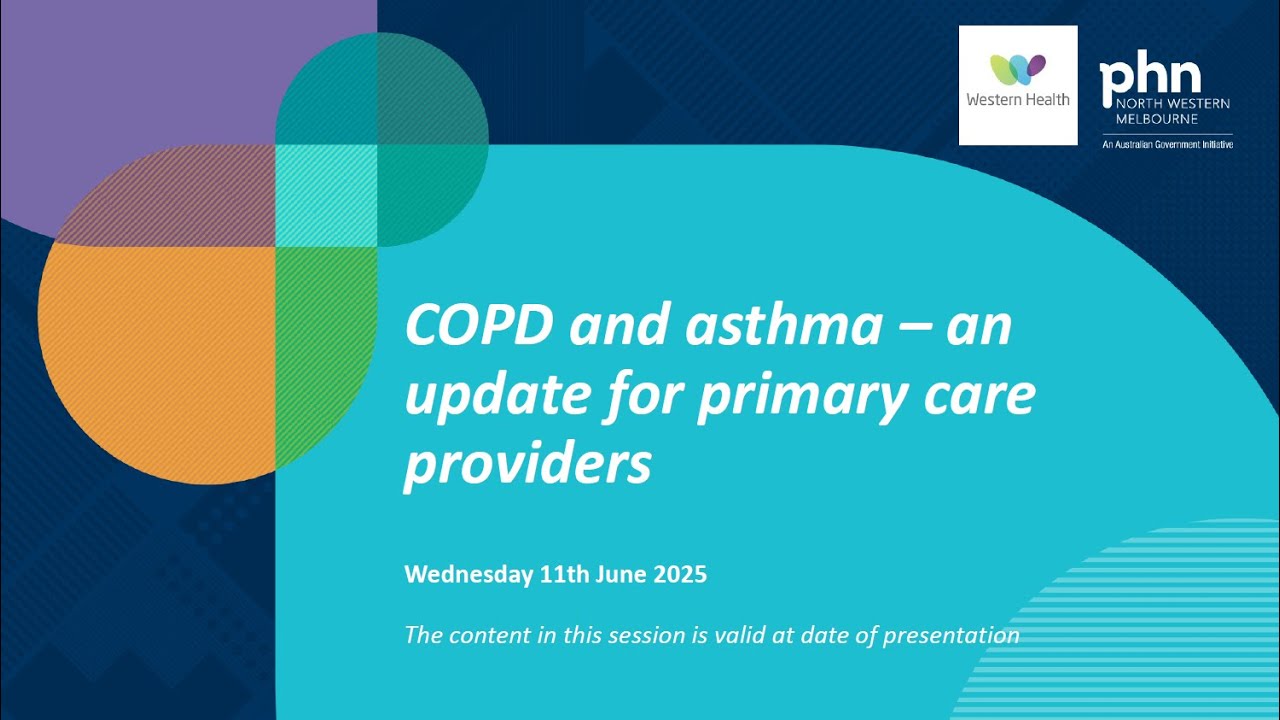 Western Health

phn
NORTH WESTERN
MELBOURNE
An Australian Government Initiative

COPD and asthma – an update for primary care providers

Wednesday 11th June 2025

The content in this session is valid at date of presentation